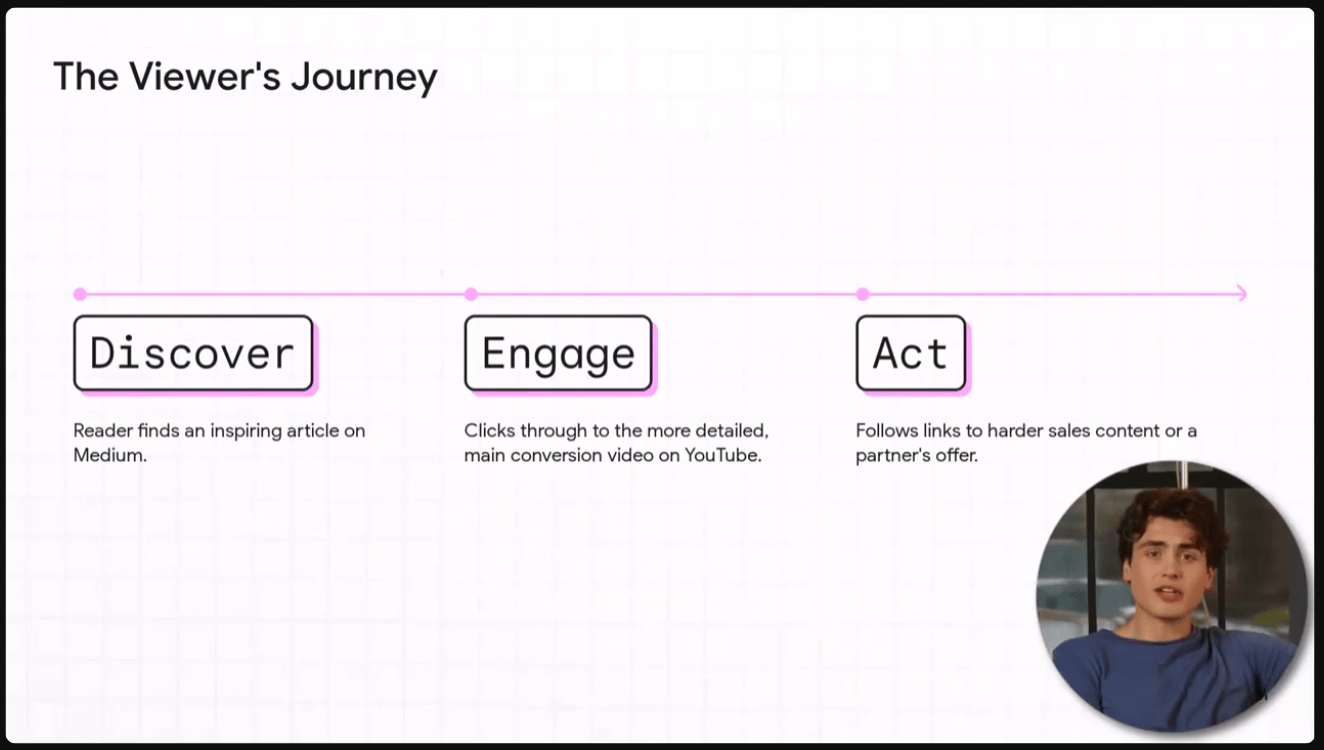 The Viewer's Journey

Discover

Reader finds an inspiring article on Medium.

Engage

Clicks through to the more detailed, main conversion video on YouTube.

Act

Follows links to harder sales content or a partner's offer.